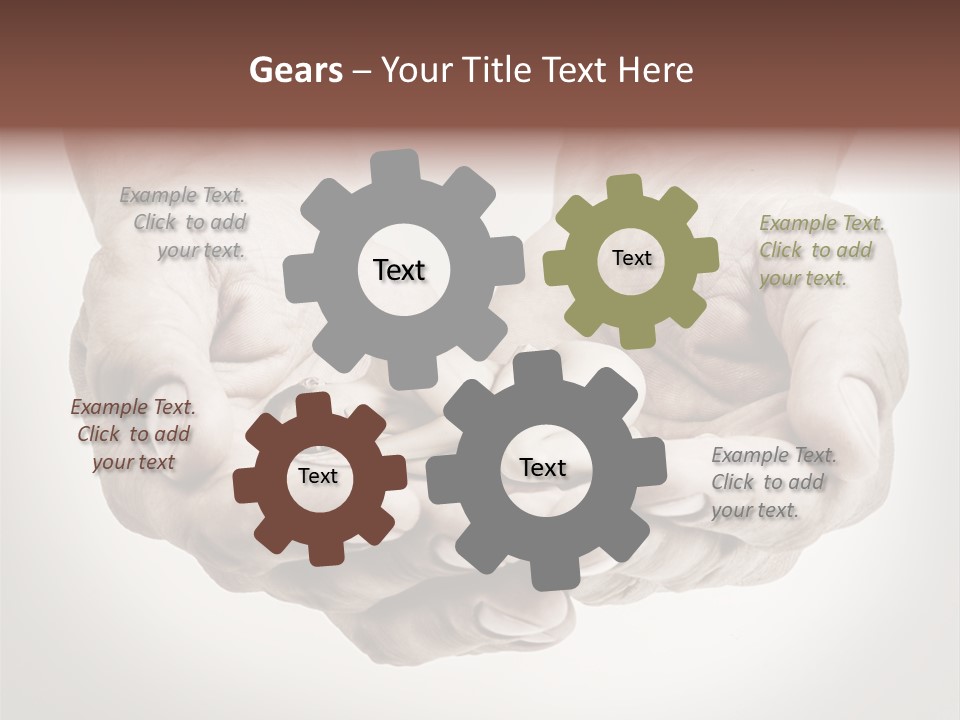 Gears – Your Title Text Here

Example Text. Click to add your text.

Text

Text

Example Text. Click to add your text.

Example Text. Click to add your text

Text

Text

Example Text. Click to add your text.